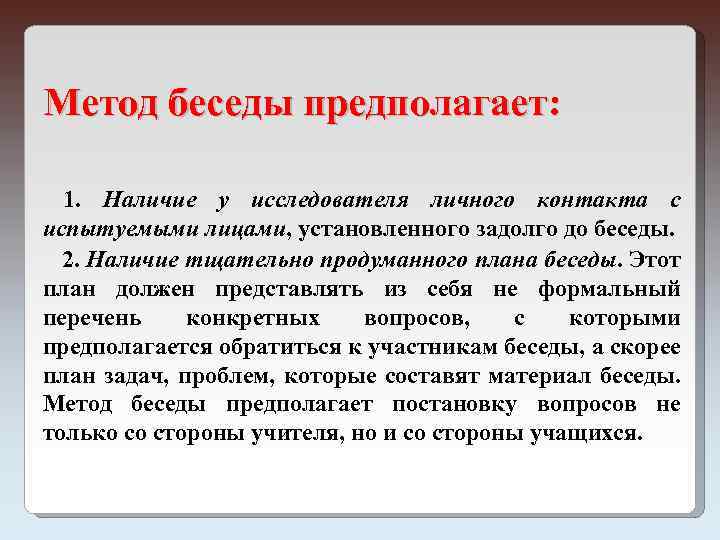 Метод беседы предполагает:

1. Наличие у исследователя личного контакта с испытуемыми лицами, установленного задолго до беседы.

2. Наличие тщательно продуманного плана беседы. Этот план должен представлять из себя не формальный перечень конкретных вопросов, с которыми предполагается обратиться к участникам беседы, а скорее план задач, проблем, которые составят материал беседы. Метод беседы предполагает постановку вопросов не только со стороны учителя, но и со стороны учащихся.